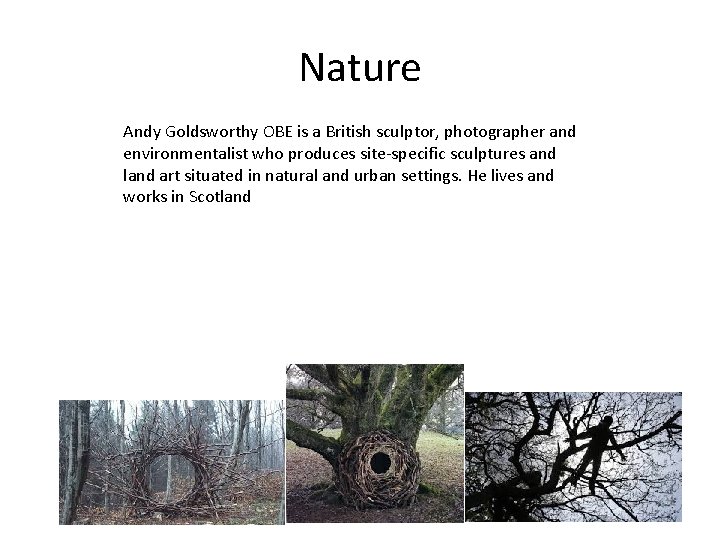 Nature

Andy Goldsworthy OBE is a British sculptor, photographer and environmentalist who produces site-specific sculptures and land art situated in natural and urban settings. He lives and works in Scotland